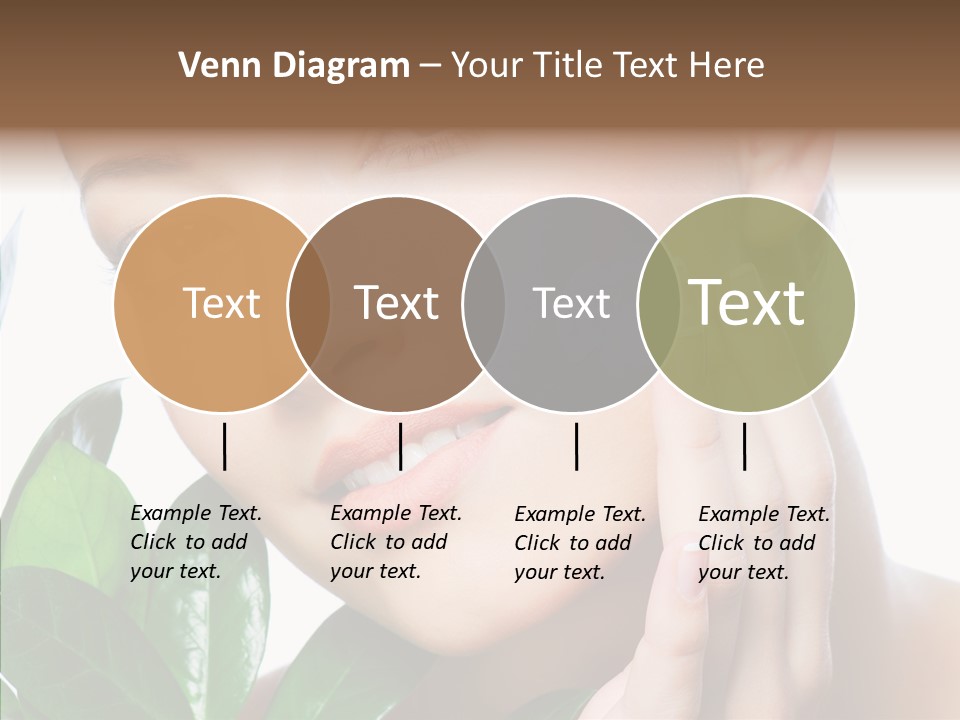 Venn Diagram – Your Title Text Here

Text

Text

Text

Text

Example Text. Click to add your text.

Example Text. Click to add your text.

Example Text. Click to add your text.

Example Text. Click to add your text.